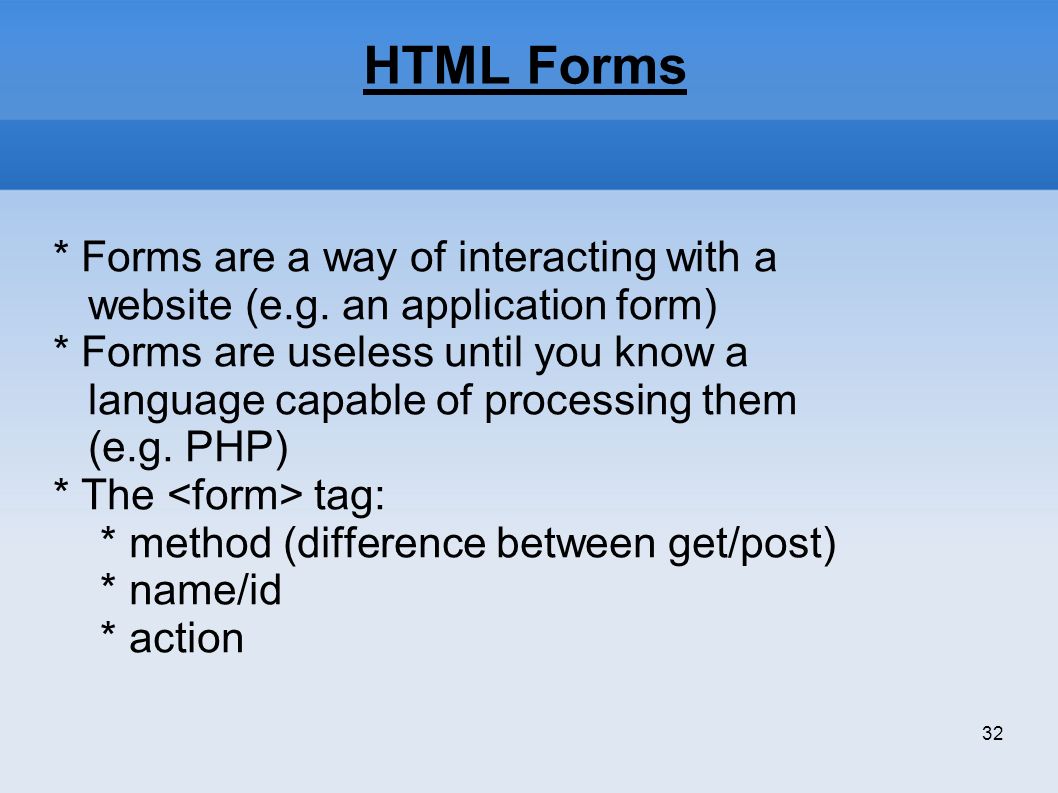 HTML Forms

* Forms are a way of interacting with a website (e.g. an application form)
* Forms are useless until you know a language capable of processing them (e.g. PHP)
* The <form> tag:
  * method (difference between get/post)
  * name/id
  * action

32